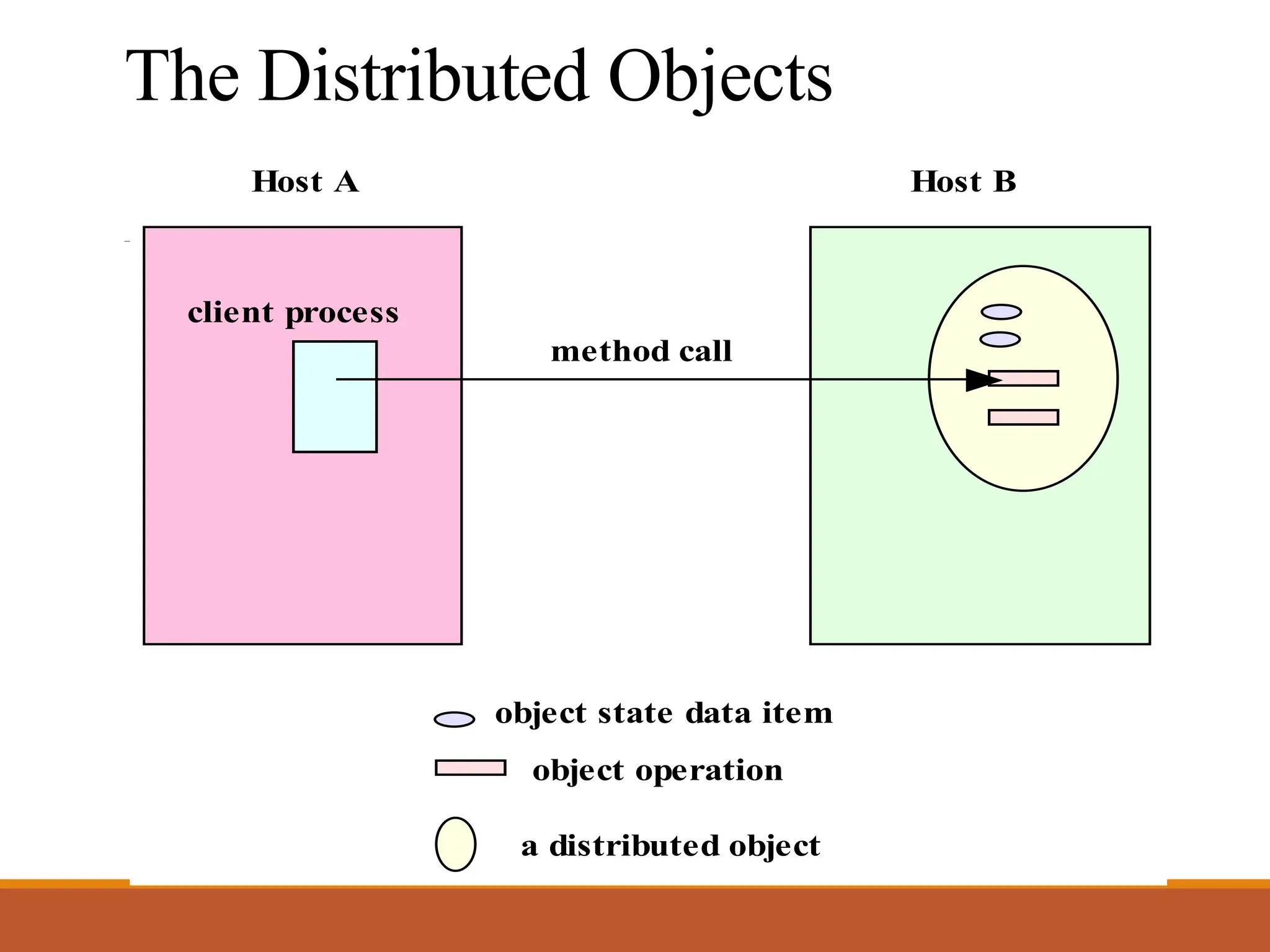 The Distributed Objects

Host A

Host B

client process

method call

object state data item

object operation

a distributed object